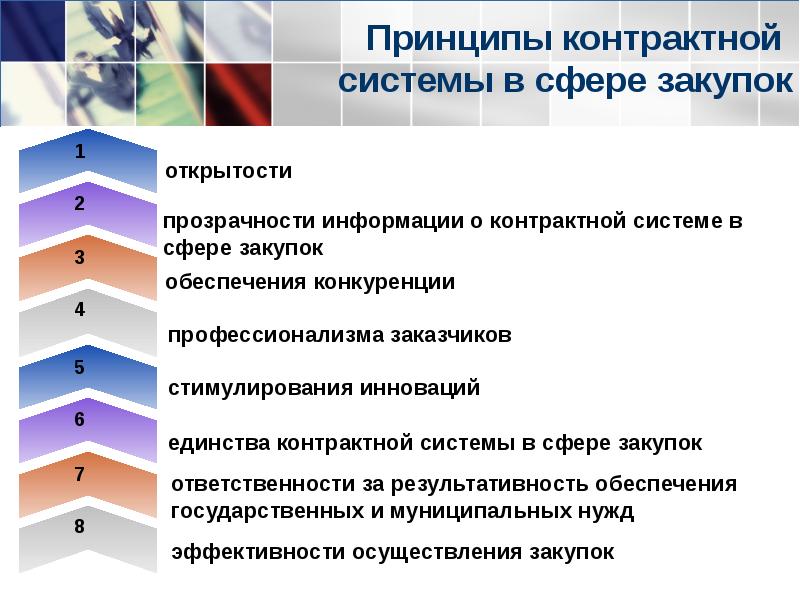 Принципы контрактной системы в сфере закупок

1
открытости

2
прозрачности информации о контрактной системе в сфере закупок

3
обеспечения конкуренции

4
профессионализма заказчиков

5
стимулирования инноваций

6
единства контрактной системы в сфере закупок

7
ответственности за результативность обеспечения государственных и муниципальных нужд

8
эффективности осуществления закупок